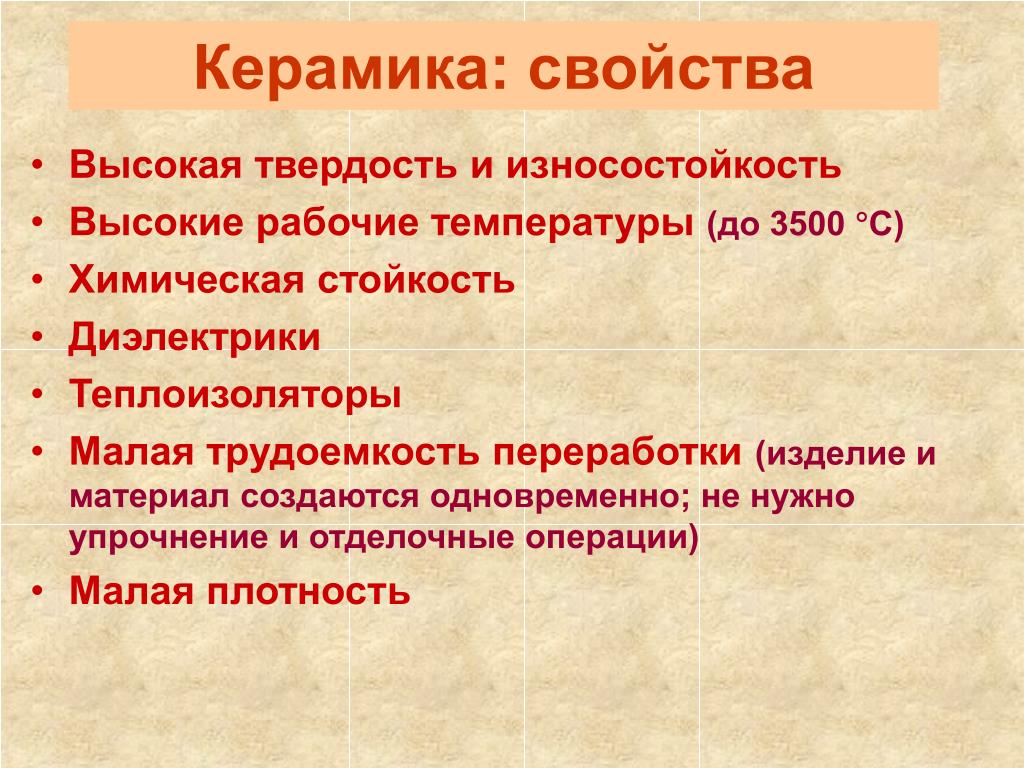 Керамика: свойства

• Высокая твердость и износостойкость
• Высокие рабочие температуры (до 3500 °С)
• Химическая стойкость
• Диэлектрики
• Теплоизоляторы
• Малая трудоемкость переработки (изделие и материал создаются одновременно; не нужно упрочнение и отделочные операции)
• Малая плотность